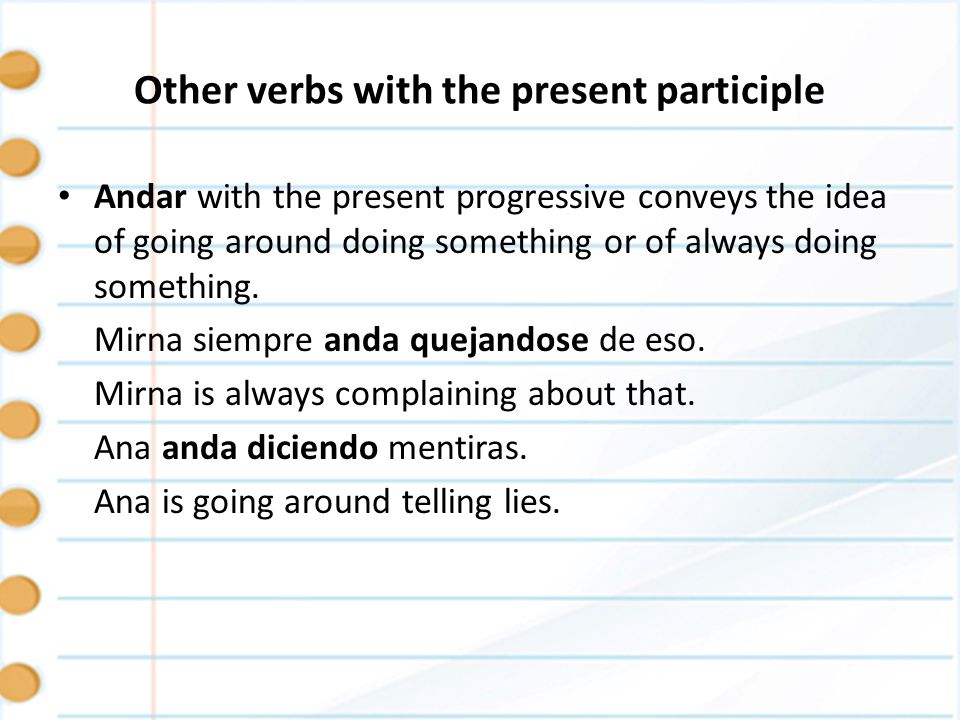 Other verbs with the present participle

• Andar with the present progressive conveys the idea of going around doing something or of always doing something.

Mirna siempre anda quejandose de eso.

Mirna is always complaining about that.

Ana anda diciendo mentiras.

Ana is going around telling lies.